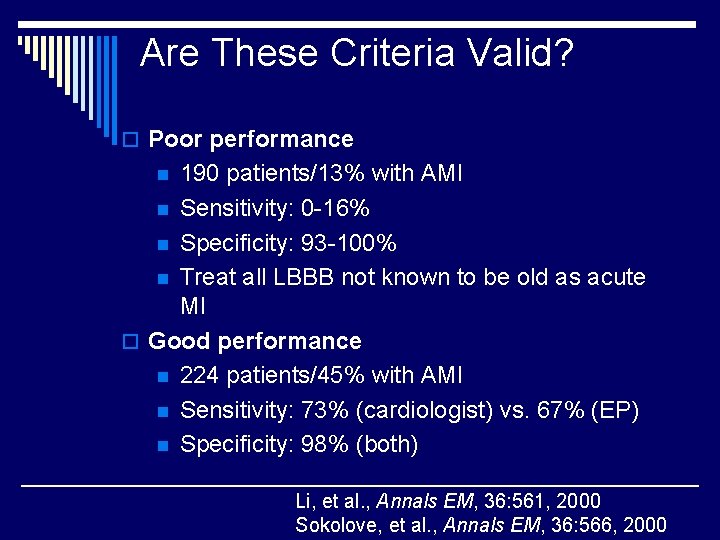 Are These Criteria Valid?

Poor performance

190 patients/13% with AMI

Sensitivity: 0-16%

Specificity: 93-100%

Treat all LBBB not known to be old as acute MI

Good performance

224 patients/45% with AMI

Sensitivity: 73% (cardiologist) vs. 67% (EP)

Specificity: 98% (both)

Li, et al., Annals EM, 36:561, 2000
Sokolove, et al., Annals EM, 36:566, 2000